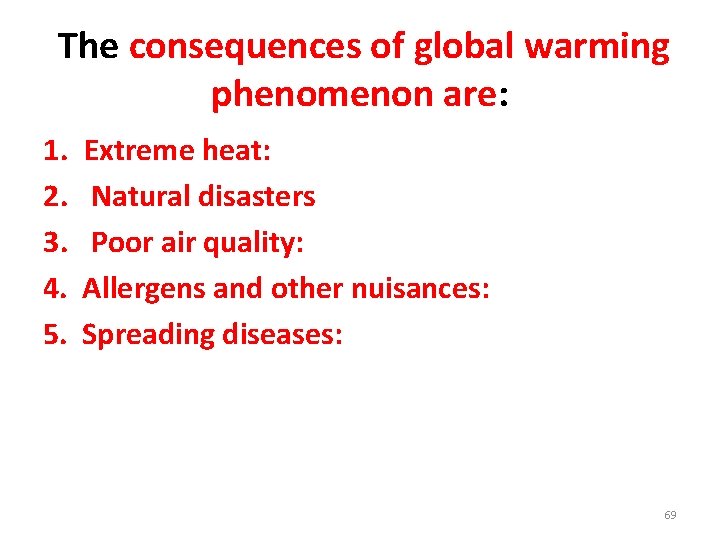 The consequences of global warming phenomenon are:

1. Extreme heat:
2. Natural disasters
3. Poor air quality:
4. Allergens and other nuisances:
5. Spreading diseases:

69